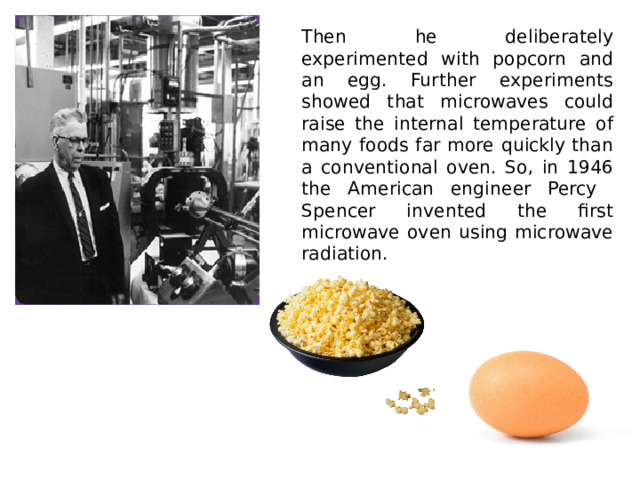 Then he deliberately experimented with popcorn and an egg. Further experiments showed that microwaves could raise the internal temperature of many foods far more quickly than a conventional oven. So, in 1946 the American engineer Percy Spencer invented the first microwave oven using microwave radiation.